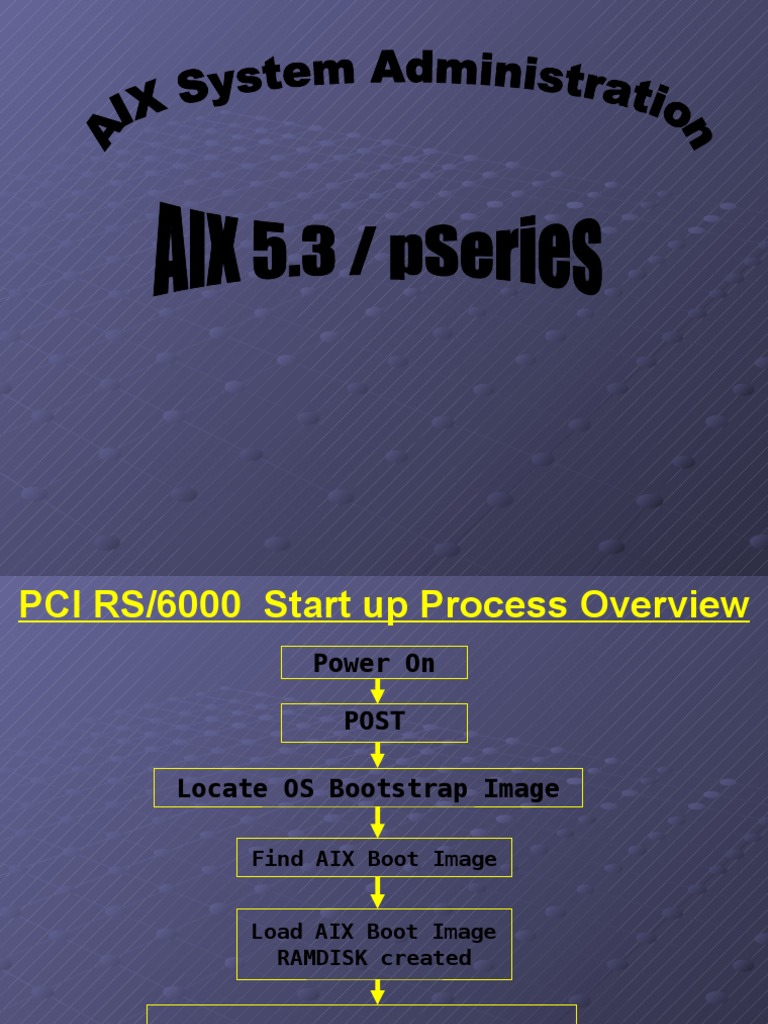 AIX System Administration

AIX 5.3 / pSeries

PCI RS/6000 Start up Process Overview

Power On

POST

Locate OS Bootstrap Image

Find AIX Boot Image

Load AIX Boot Image
RAMDISK created